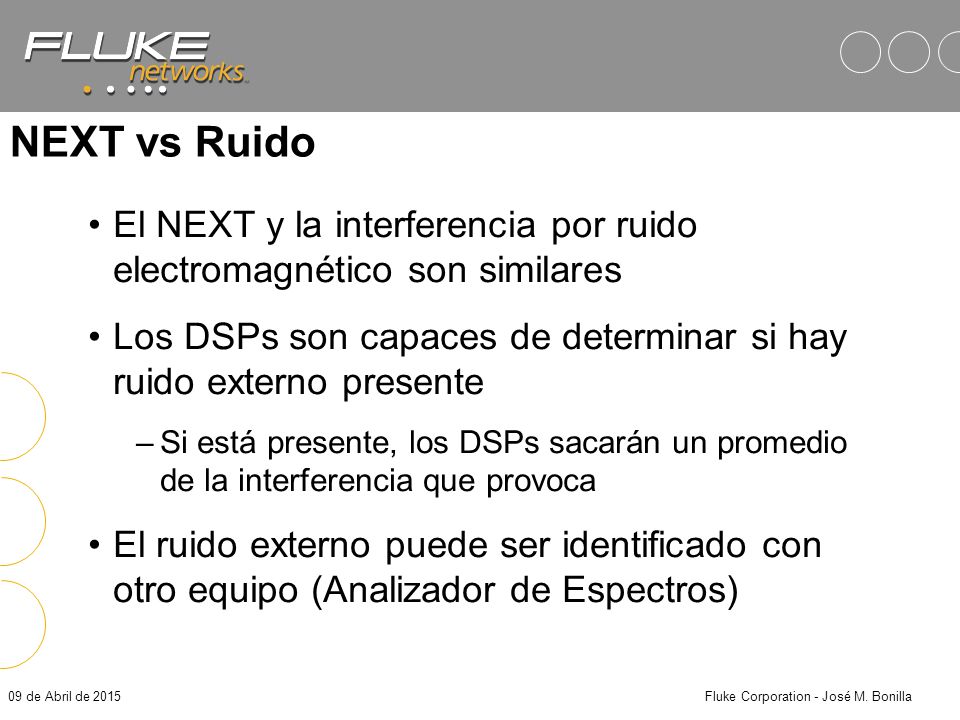 FLUKE networks

NEXT vs Ruido

• El NEXT y la interferencia por ruido electromagnético son similares

• Los DSPs son capaces de determinar si hay ruido externo presente

– Si está presente, los DSPs sacarán un promedio de la interferencia que provoca

• El ruido externo puede ser identificado con otro equipo (Analizador de Espectros)

09 de Abril de 2015

Fluke Corporation - José M. Bonilla